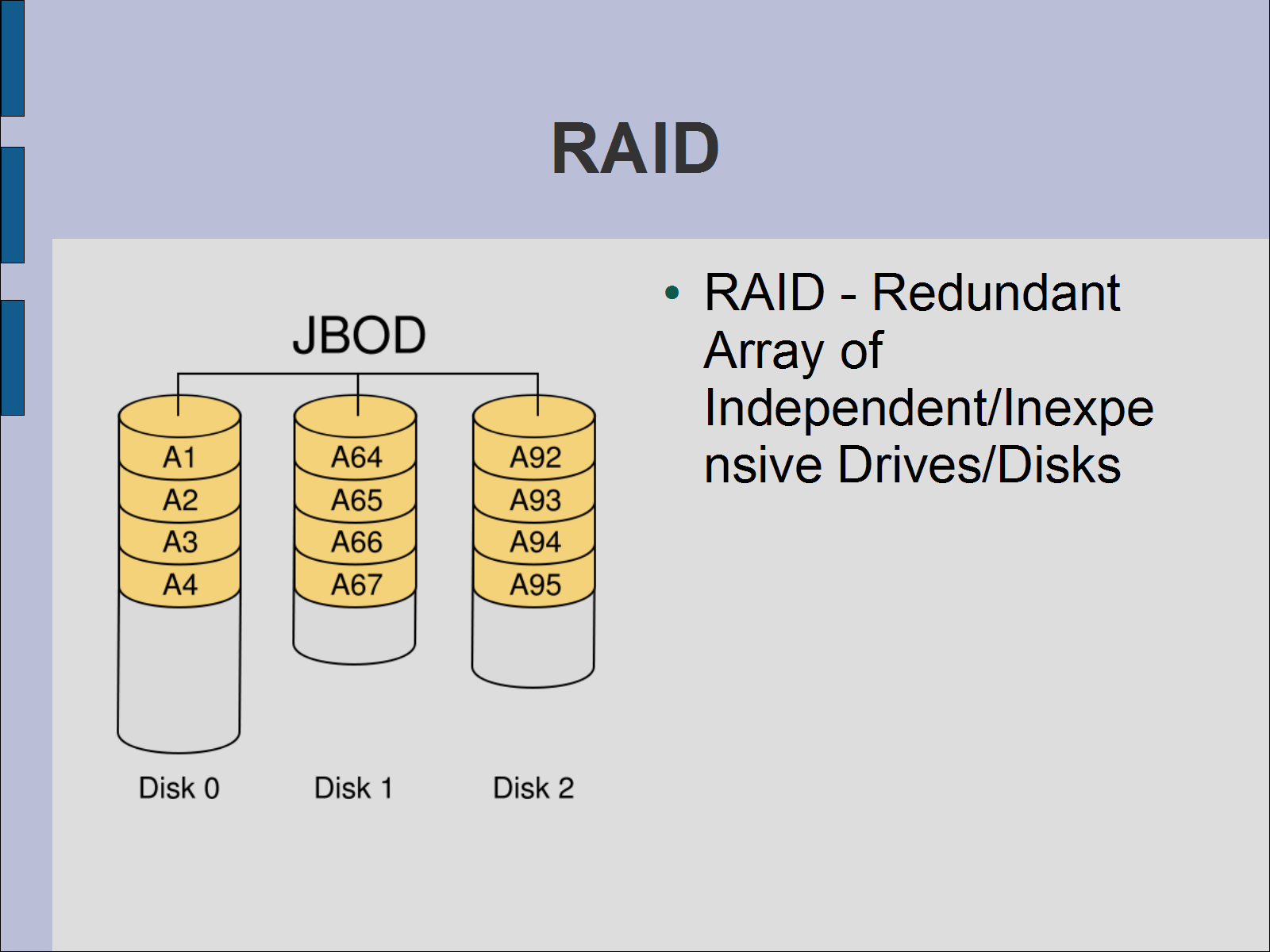 RAID

JBOD

A1
A2
A3
A4

A64
A65
A66
A67

A92
A93
A94
A95

Disk 0

Disk 1

Disk 2

• RAID - Redundant Array of Independent/Inexpensive Drives/Disks